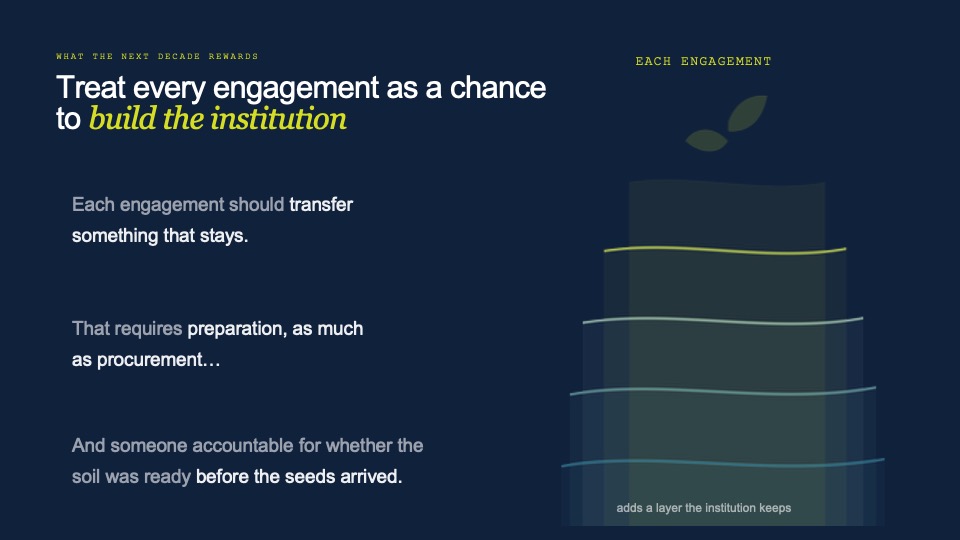 WHAT THE NEXT DECADE REWARDS

Treat every engagement as a chance to build the institution

Each engagement should transfer something that stays.

That requires preparation, as much as procurement…

And someone accountable for whether the soil was ready before the seeds arrived.

EACH ENGAGEMENT

adds a layer the institution keeps